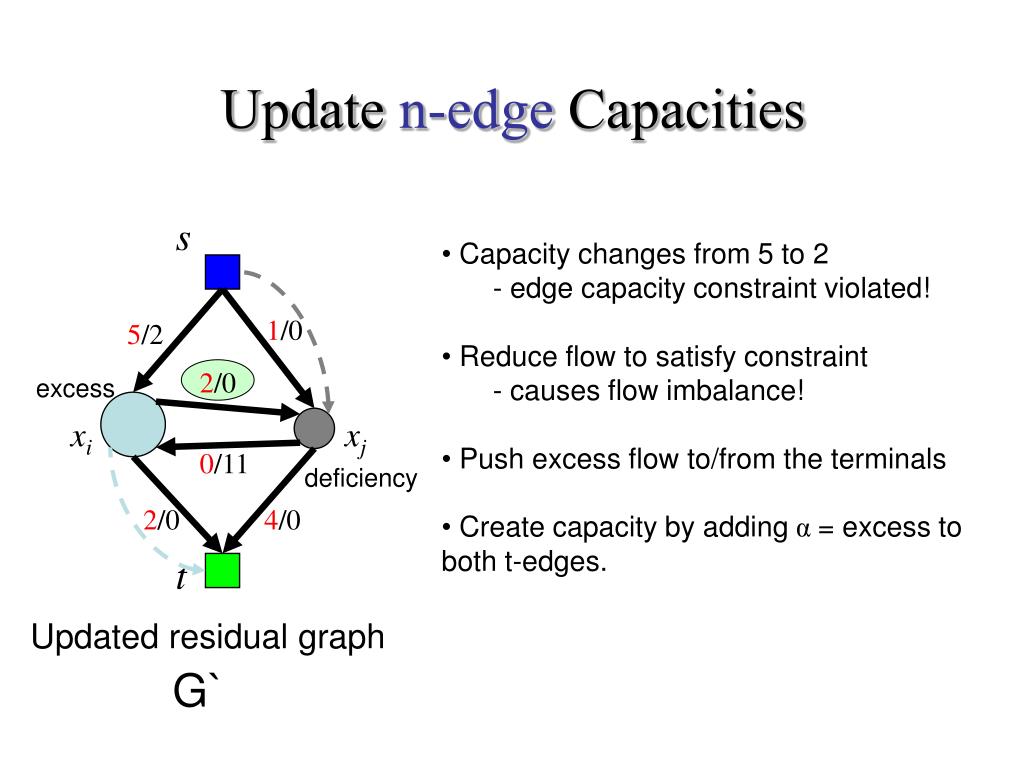 Update n-edge Capacities

$s$

5/2

1/0

excess

2/0

$x_i$

$x_j$

0/11

deficiency

2/0

4/0

$t$

Updated residual graph

G`

• Capacity changes from 5 to 2
- edge capacity constraint violated!

• Reduce flow to satisfy constraint
- causes flow imbalance!

• Push excess flow to/from the terminals

• Create capacity by adding $\alpha$ = excess to both t-edges.